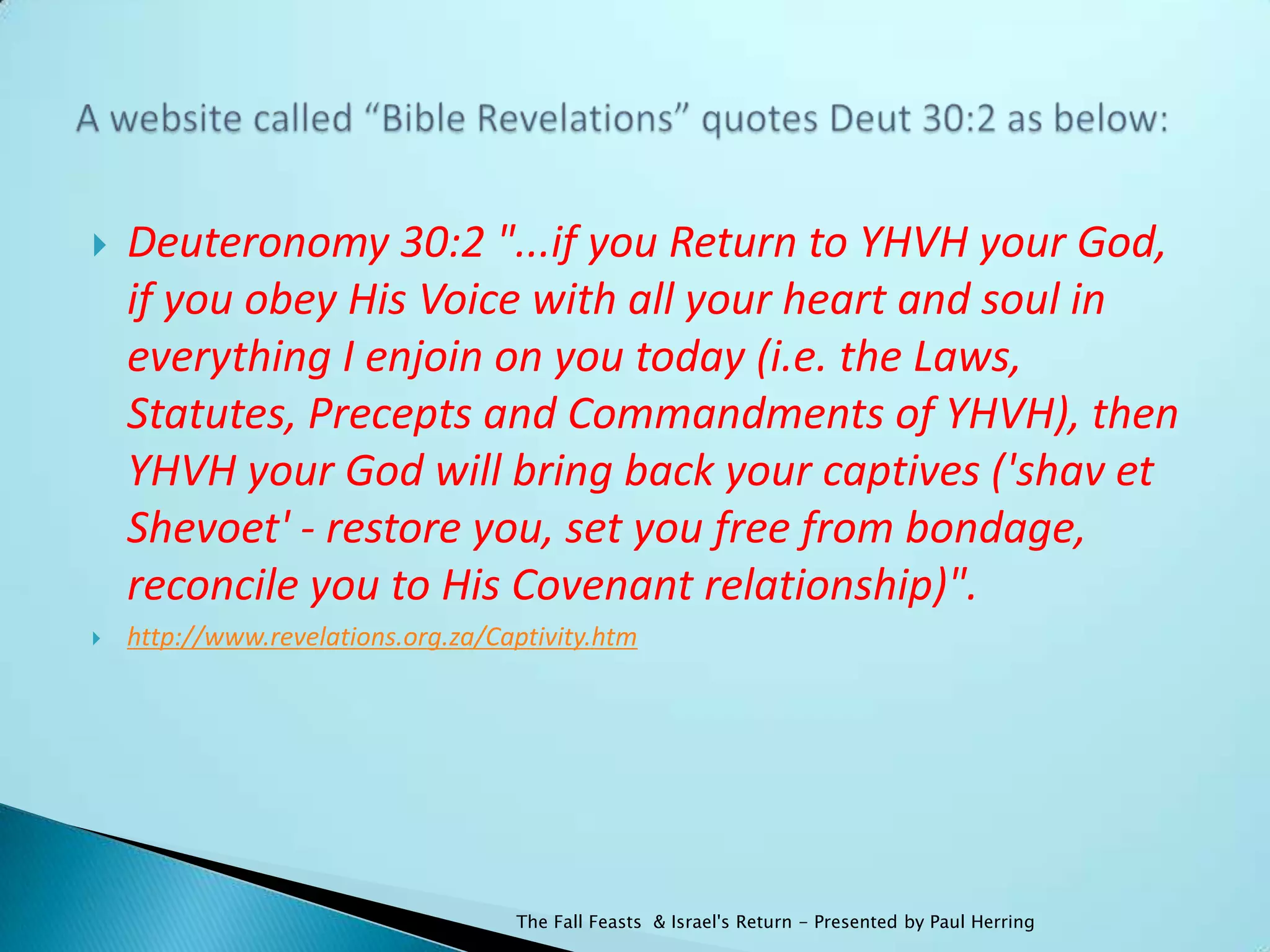 A website called “Bible Revelations” quotes Deut 30:2 as below:

Deuteronomy 30:2 "...if you Return to YHVH your God, if you obey His Voice with all your heart and soul in everything I enjoin on you today (i.e. the Laws, Statutes, Precepts and Commandments of YHVH), then YHVH your God will bring back your captives ('shav et Shevoet' - restore you, set you free from bondage, reconcile you to His Covenant relationship)".

http://www.revelations.org.za/Captivity.htm

The Fall Feasts & Israel's Return - Presented by Paul Herring